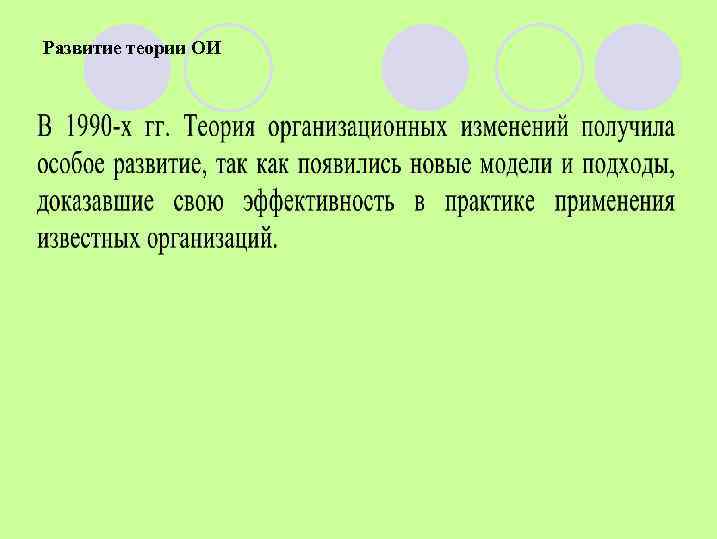 Развитие теории ОИ

В 1990-х гг. Теория организационных изменений получила особое развитие, так как появились новые модели и подходы, доказавшие свою эффективность в практике применения известных организаций.